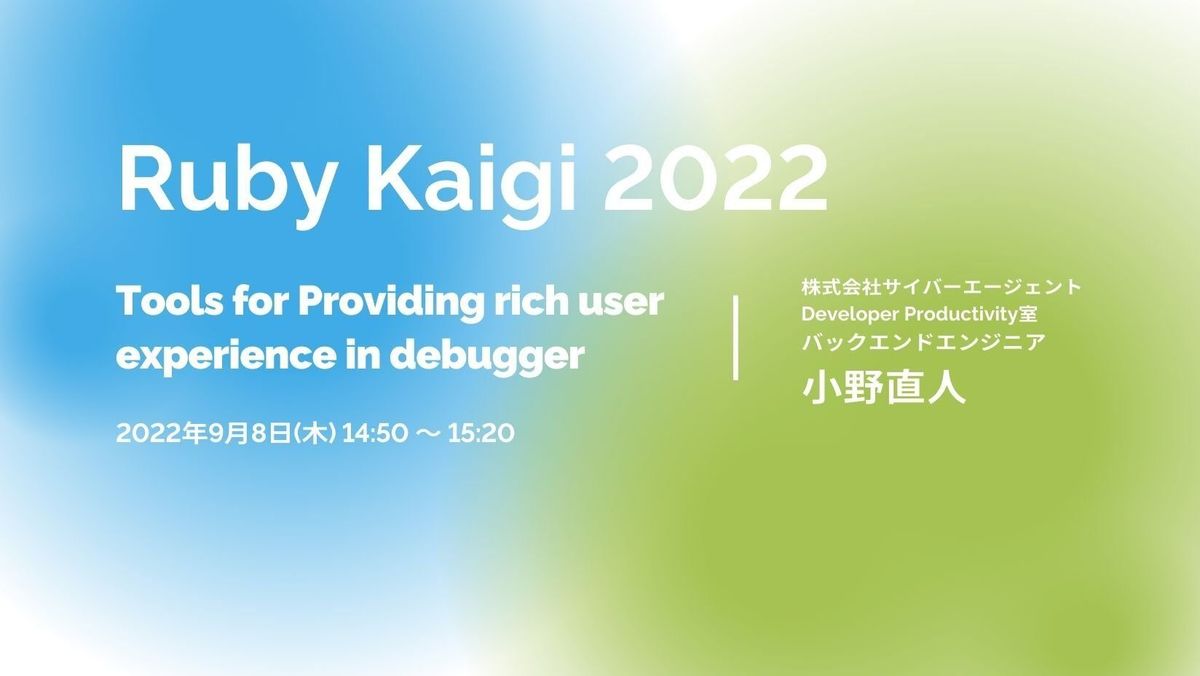 Ruby Kaigi 2022

Tools for Providing rich user experience in debugger

2022年9月8日(木) 14:50 〜 15:20

株式会社サイバーエージェント
Developer Productivity室
バックエンドエンジニア
小野直人